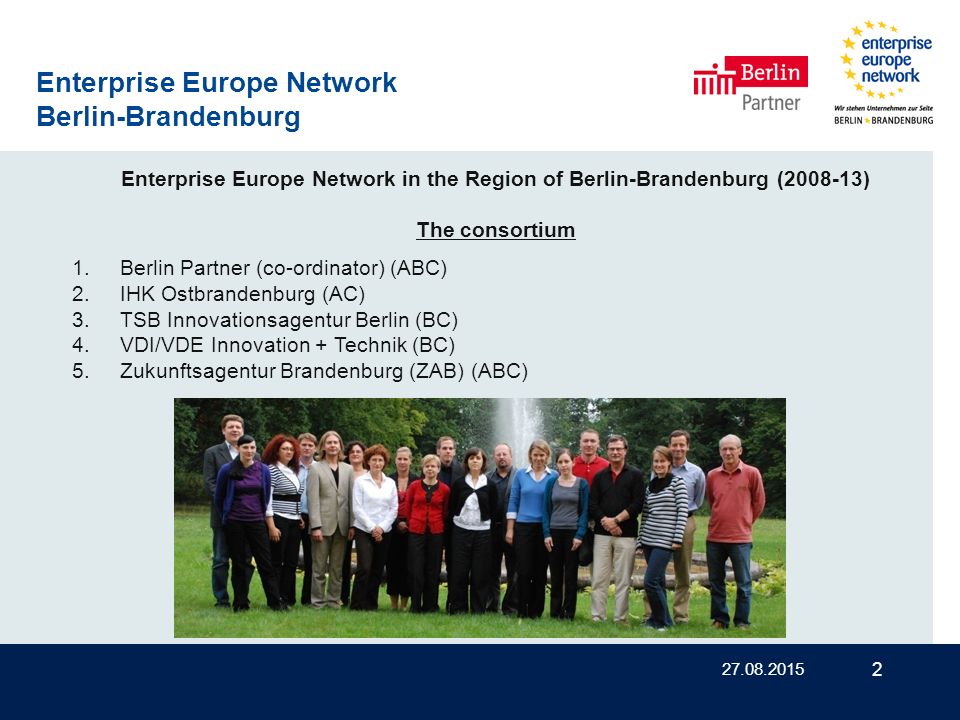 Enterprise Europe Network
Berlin-Brandenburg

Berlin Partner

enterprise europe network
Wir stehen Unternehmen zur Seite
BERLIN BRANDENBURG

Enterprise Europe Network in the Region of Berlin-Brandenburg (2008-13)

The consortium

1. Berlin Partner (co-ordinator) (ABC)
2. IHK Ostbrandenburg (AC)
3. TSB Innovationsagentur Berlin (BC)
4. VDI/VDE Innovation + Technik (BC)
5. Zukunftsagentur Brandenburg (ZAB) (ABC)

27.08.2015

2